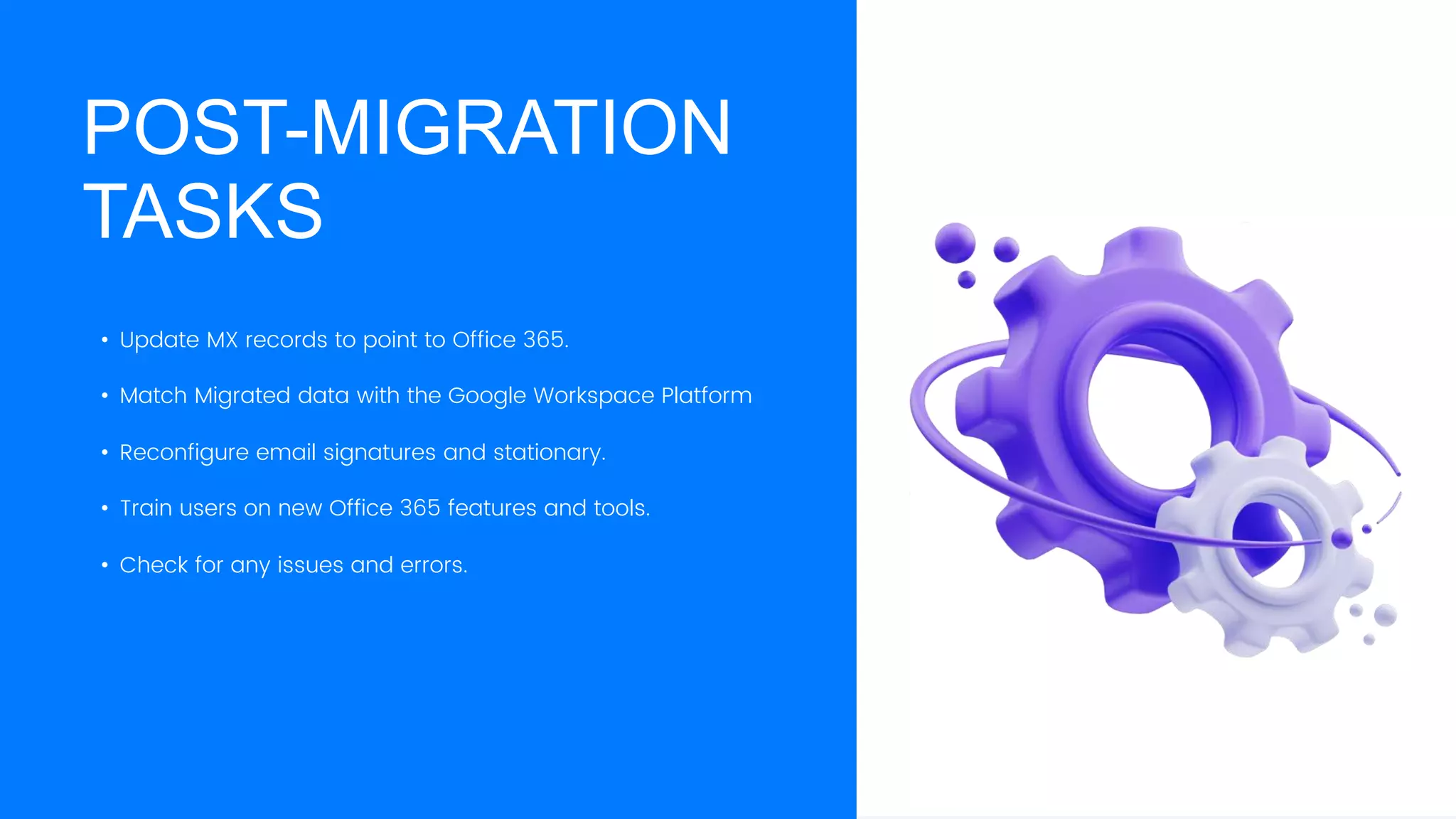 POST-MIGRATION TASKS

• Update MX records to point to Office 365.

• Match Migrated data with the Google Workspace Platform

• Reconfigure email signatures and stationary.

• Train users on new Office 365 features and tools.

• Check for any issues and errors.